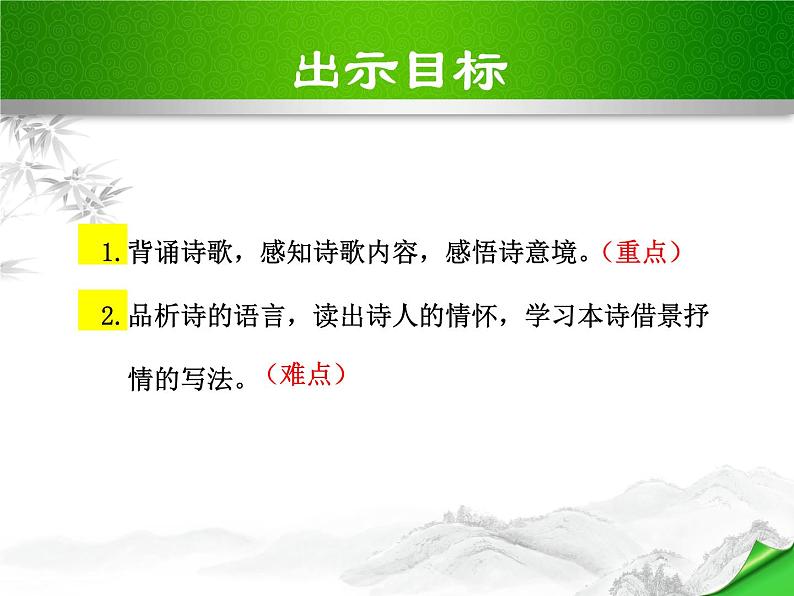 出示目标

1. 背诵诗歌，感知诗歌内容，感悟诗意境。（重点）

2. 品析诗的语言，读出诗人的情怀，学习本诗借景抒情的写法。（难点）